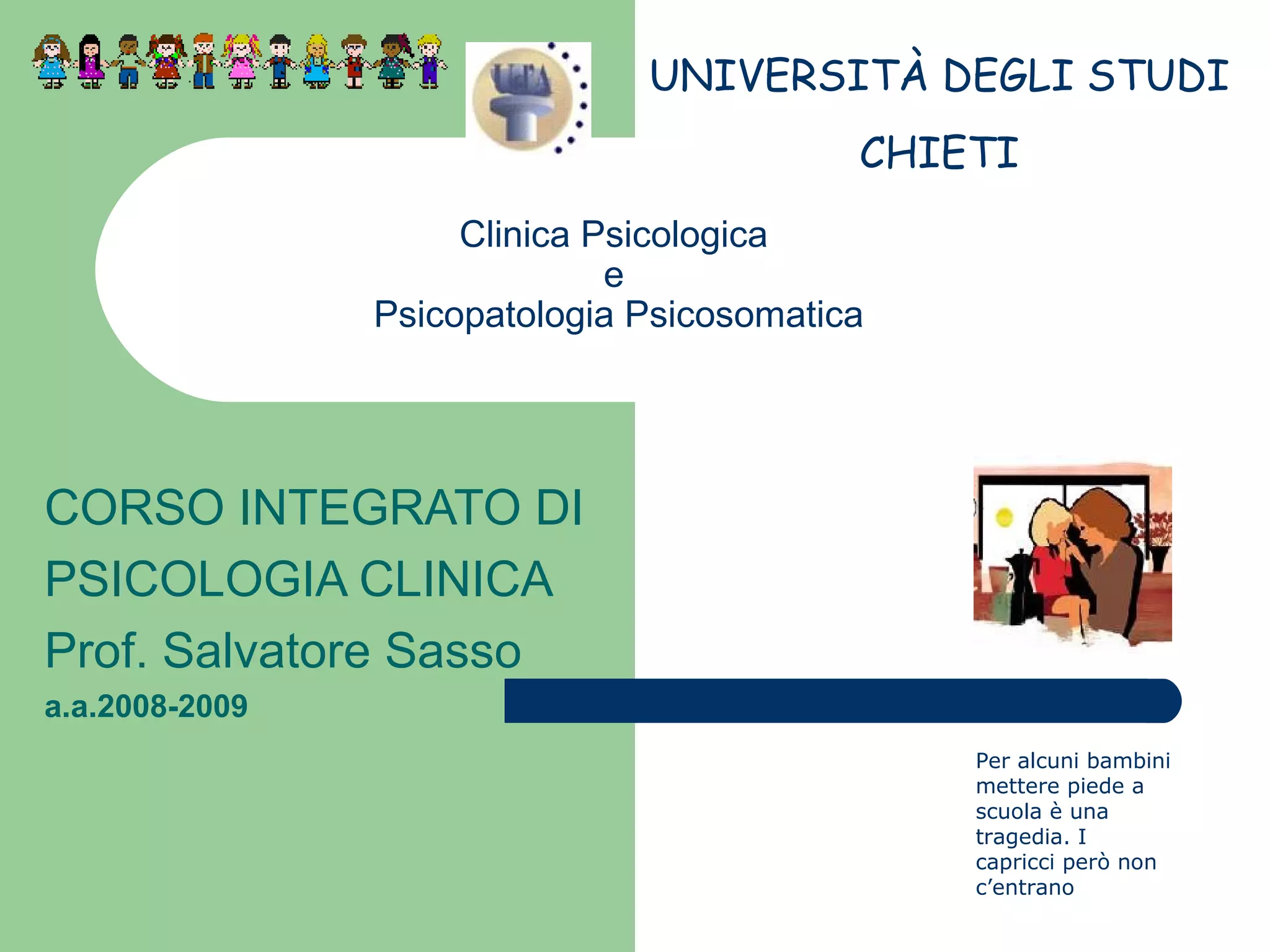 UNIVERSITÀ DEGLI STUDI CHIETI

Clinica Psicologica
e
Psicopatologia Psicosomatica

CORSO INTEGRATO DI PSICOLOGIA CLINICA

Prof. Salvatore Sasso

a.a.2008-2009

Per alcuni bambini mettere piede a scuola è una tragedia. I capricci però non c'entrano